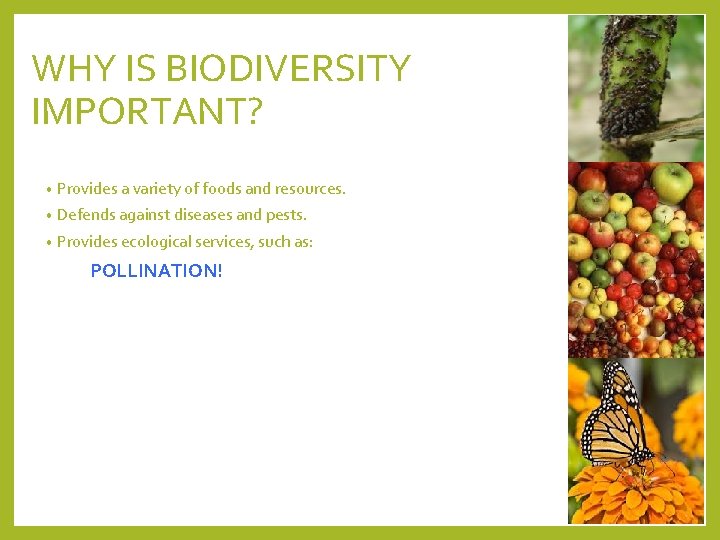 WHY IS BIODIVERSITY IMPORTANT?

• Provides a variety of foods and resources.
• Defends against diseases and pests.
• Provides ecological services, such as:

POLLINATION!